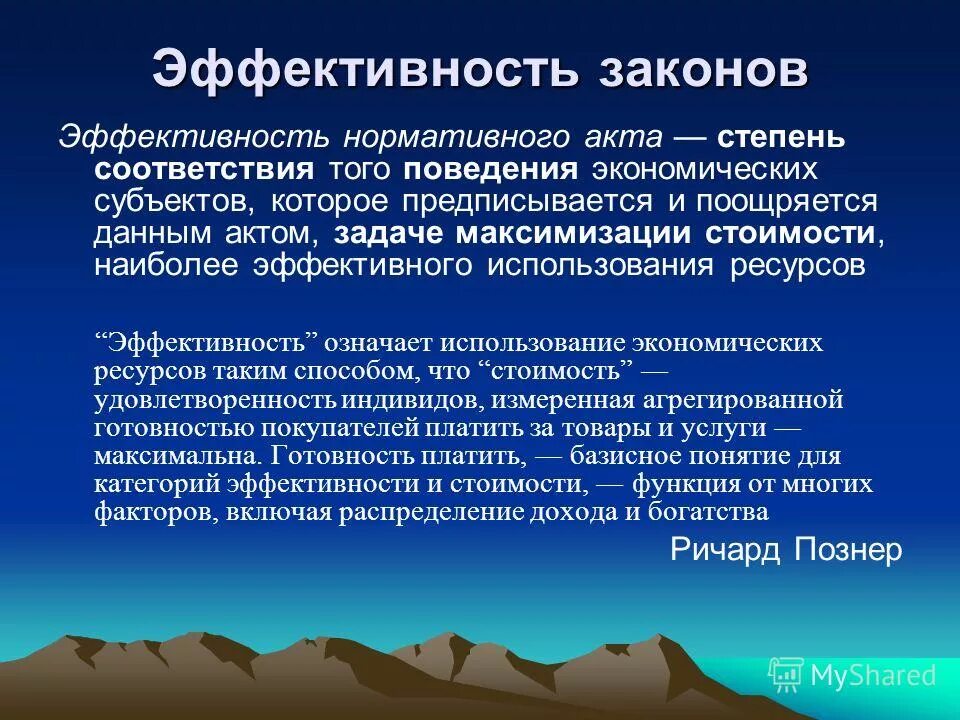 Эффективность законов

Эффективность нормативного акта — степень соответствия того поведения экономических субъектов, которое предписывается и поощряется данным актом, задаче максимизации стоимости, наиболее эффективного использования ресурсов

“Эффективность” означает использование экономических ресурсов таким способом, что “стоимость” — удовлетворенность индивидов, измеренная агрегированной готовностью покупателей платить за товары и услуги — максимальна. Готовность платить, — базисное понятие для категорий эффективности и стоимости, — функция от многих факторов, включая распределение дохода и богатства

Ричард Познер

MyShared